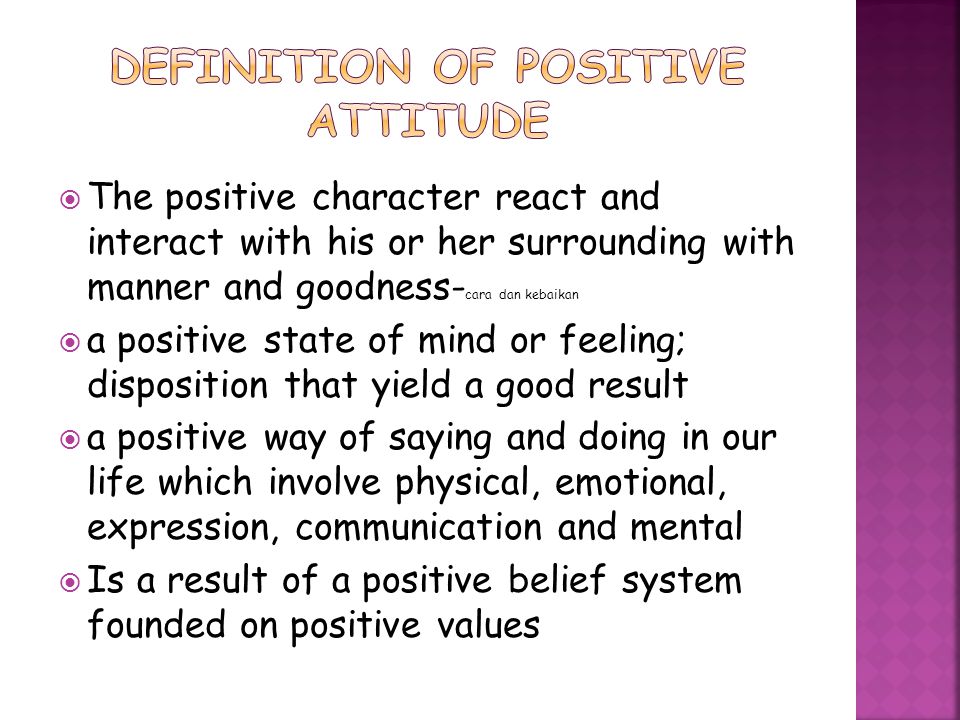 DEFINITION OF POSITIVE ATTITUDE

The positive character react and interact with his or her surrounding with manner and goodness-cara dan kebaikan

a positive state of mind or feeling; disposition that yield a good result

a positive way of saying and doing in our life which involve physical, emotional, expression, communication and mental

Is a result of a positive belief system founded on positive values